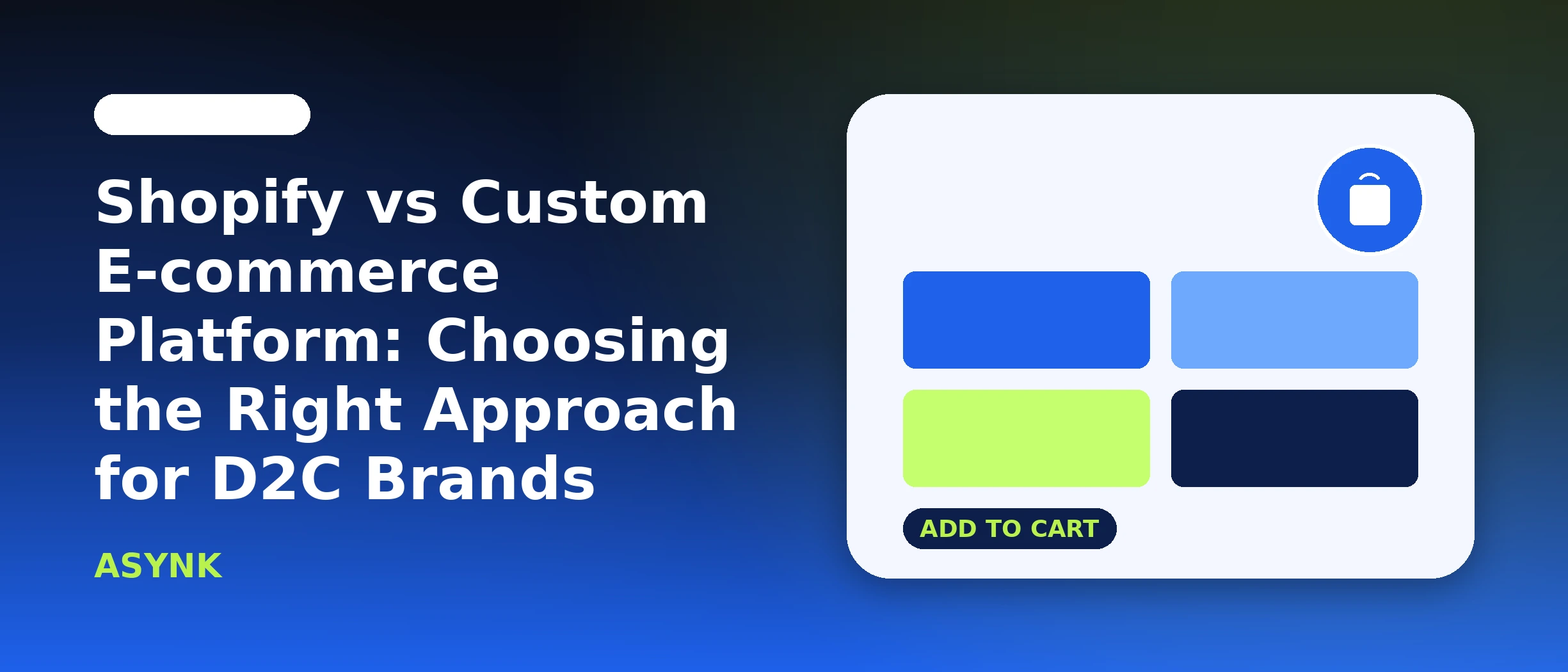 Shopify vs Custom E-commerce Platform: Choosing the Right Approach for D2C Brands

ASYNK

ADD TO CART